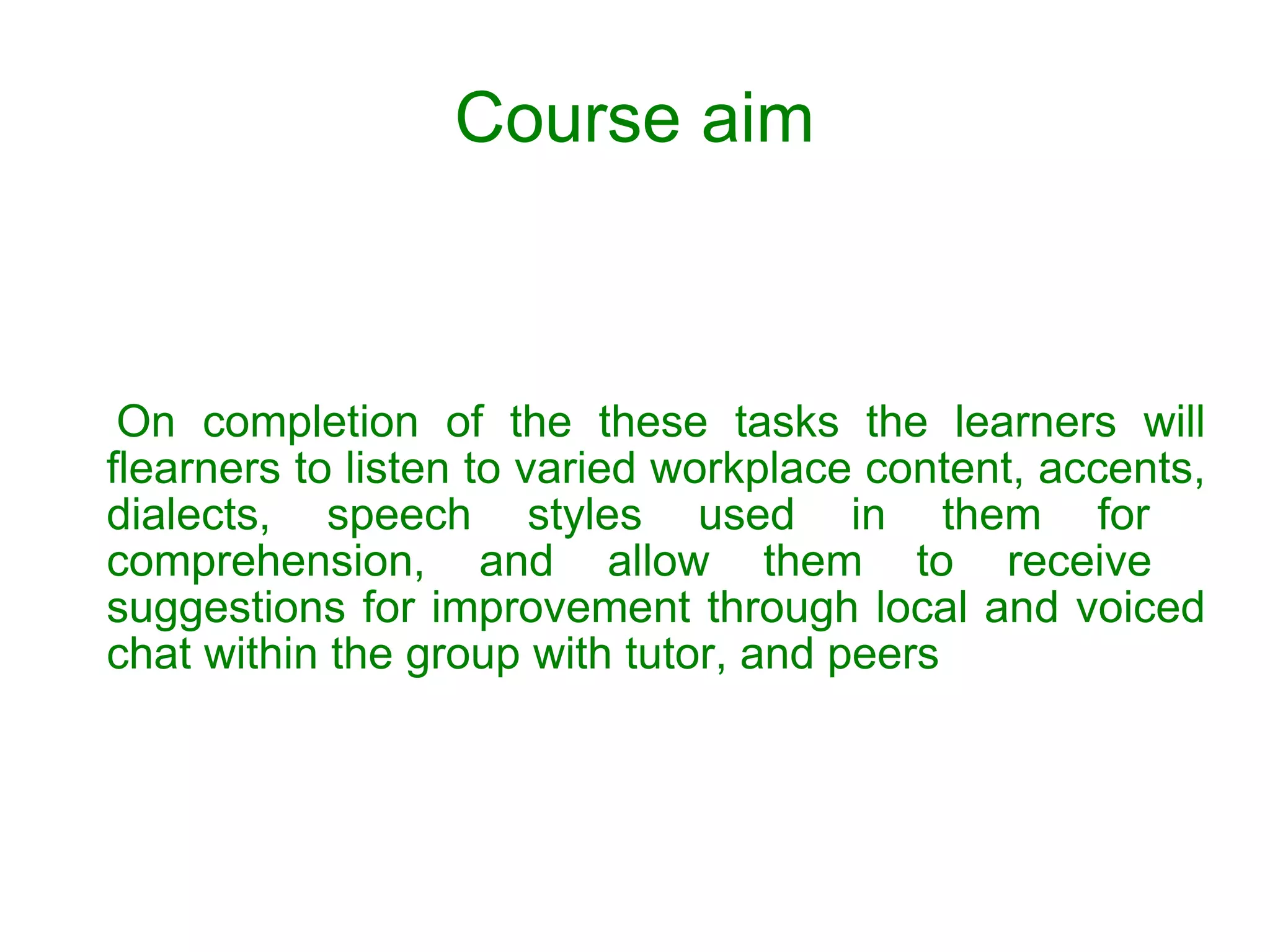 Course aim

On completion of the these tasks the learners will flearners to listen to varied workplace content, accents, dialects, speech styles used in them for comprehension, and allow them to receive suggestions for improvement through local and voiced chat within the group with tutor, and peers